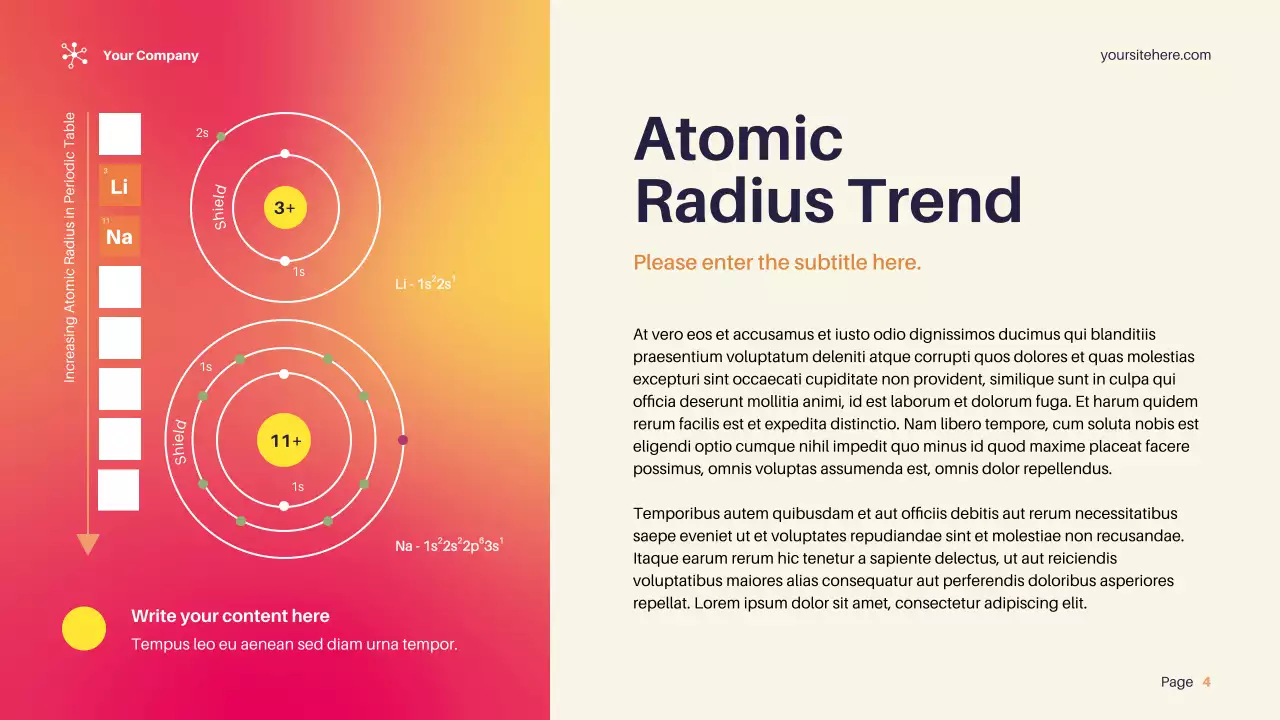 Your Company

Increasing Atomic Radius in Periodic Table

3
Li

11
Na

2s

Shield

3+

1s

Li - $1s^2 2s^1$

1s

Shield

11+

1s

Na - $1s^2 2s^2 2p^6 3s^1$

Write your content here

Tempus leo eu aenean sed diam urna tempor.

yoursitehere.com

Atomic Radius Trend

Please enter the subtitle here.

At vero eos et accusamus et iusto odio dignissimos ducimus qui blanditiis praesentium voluptatum deleniti atque corrupti quos dolores et quas molestias excepturi sint occaecati cupiditate non provident, similique sunt in culpa qui officia deserunt mollitia animi, id est laborum et dolorum fuga. Et harum quidem rerum facilis est et expedita distinctio. Nam libero tempore, cum soluta nobis est eligendi optio cumque nihil impedit quo minus id quod maxime placeat facere possimus, omnis voluptas assumenda est, omnis dolor repellendus.

Temporibus autem quibusdam et aut officiis debitis aut rerum necessitatibus saepe eveniet ut et voluptates repudiandae sint et molestiae non recusandae. Itaque earum rerum hic tenetur a sapiente delectus, ut aut reiciendis voluptatibus maiores alias consequatur aut perferendis doloribus asperiores repellat. Lorem ipsum dolor sit amet, consectetur adipiscing elit.

Page 4